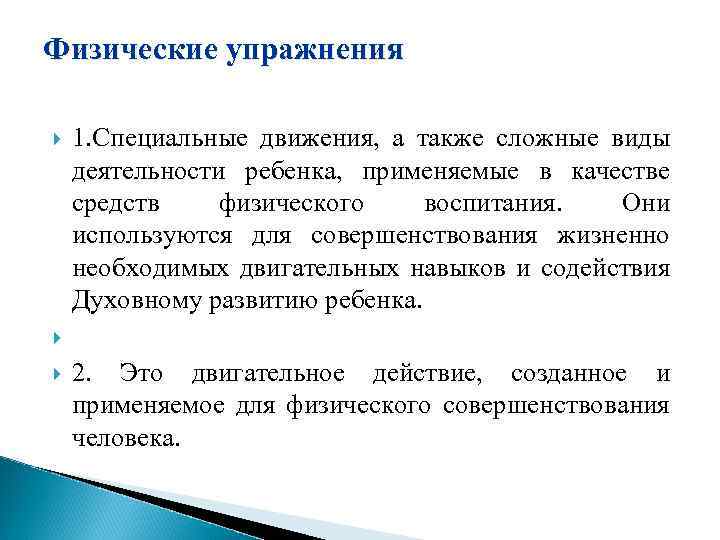 Физические упражнения

1.Специальные движения, а также сложные виды деятельности ребенка, применяемые в качестве средств физического воспитания. Они используются для совершенствования жизненно необходимых двигательных навыков и содействия Духовному развитию ребенка.

2. Это двигательное действие, созданное и применяемое для физического совершенствования человека.